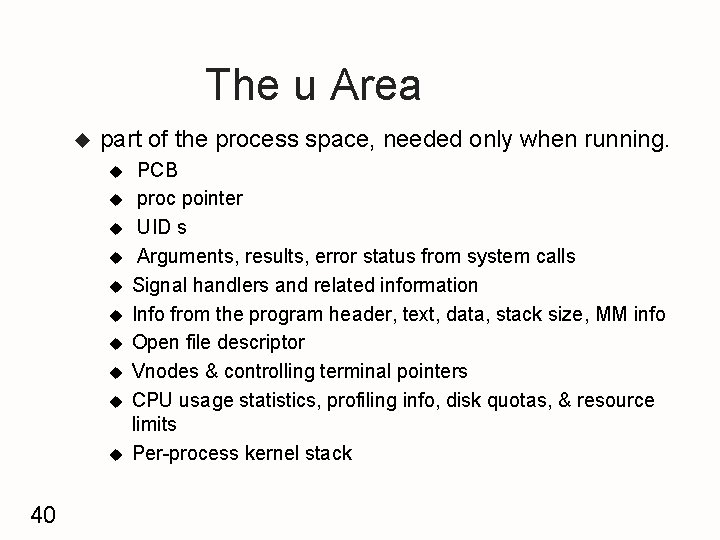 The u Area

◆ part of the process space, needed only when running.
◆ PCB
◆ proc pointer
◆ UID s
◆ Arguments, results, error status from system calls
◆ Signal handlers and related information
◆ Info from the program header, text, data, stack size, MM info
◆ Open file descriptor
◆ Vnodes & controlling terminal pointers
◆ CPU usage statistics, profiling info, disk quotas, & resource limits
◆ Per-process kernel stack

40